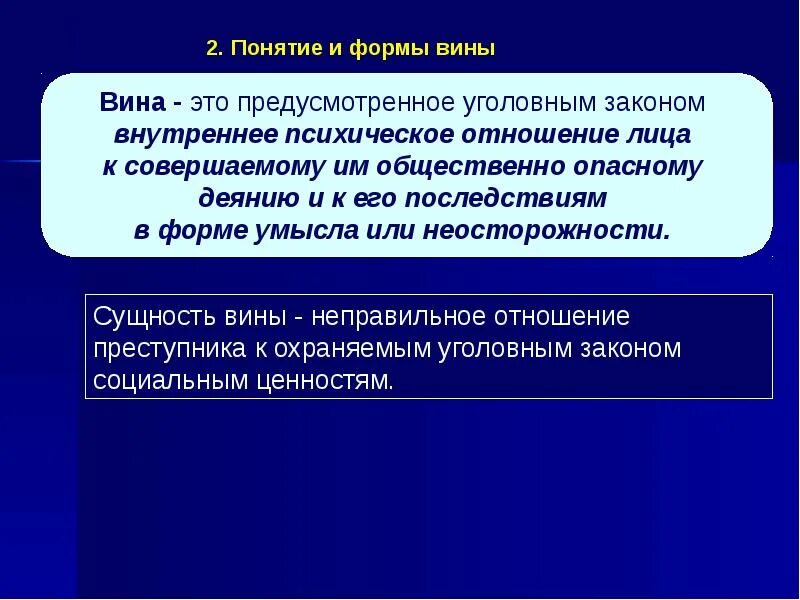 2. Понятие и формы вины

Вина - это предусмотренное уголовным законом внутреннее психическое отношение лица к совершаемому им общественно опасному деянию и к его последствиям в форме умысла или неосторожности.

Сущность вины - неправильное отношение преступника к охраняемым уголовным законом социальным ценностям.